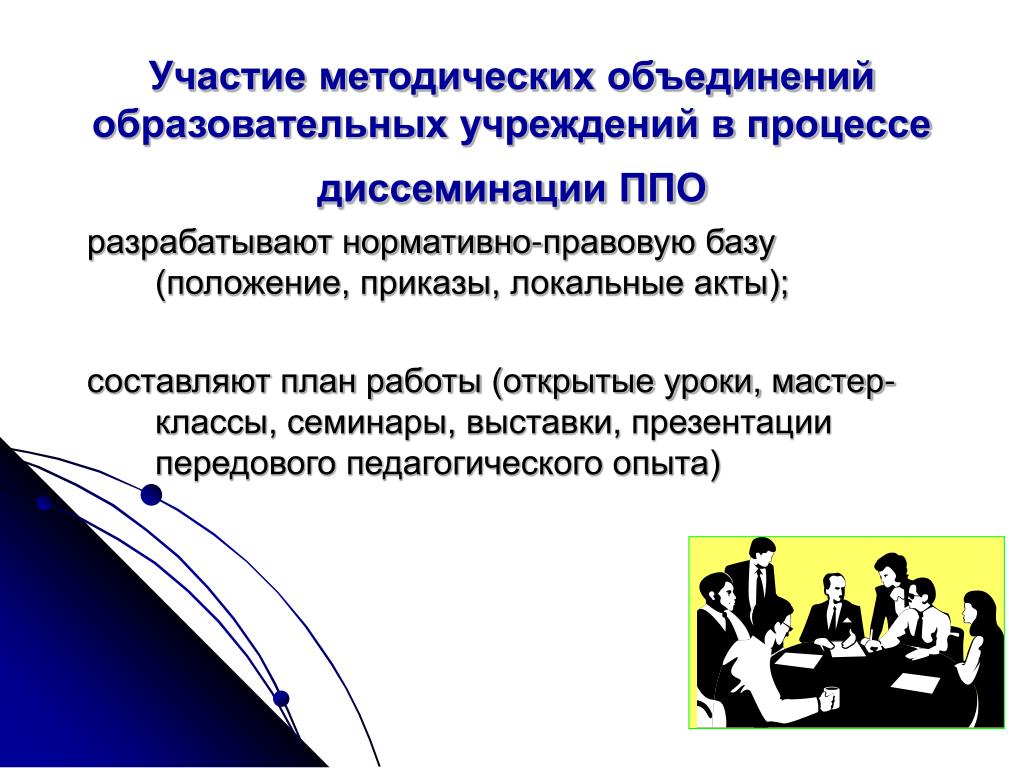 Участие методических объединений образовательных учреждений в процессе диссеминации ППО

разрабатывают нормативно-правовую базу (положение, приказы, локальные акты);

составляют план работы (открытые уроки, мастер-классы, семинары, выставки, презентации передового педагогического опыта)